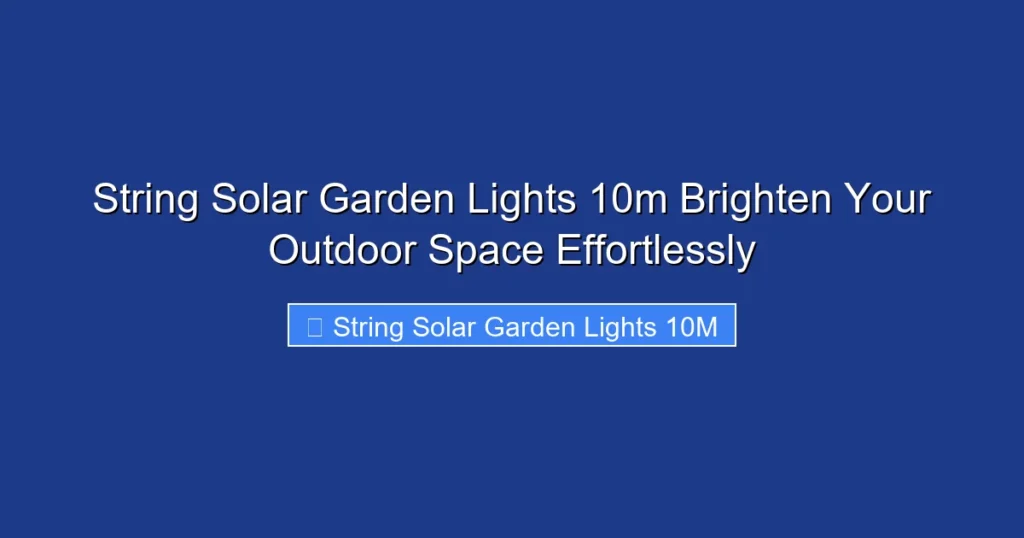 String Solar Garden Lights 10m Brighten Your Outdoor Space Effortlessly

String Solar Garden Lights 10M